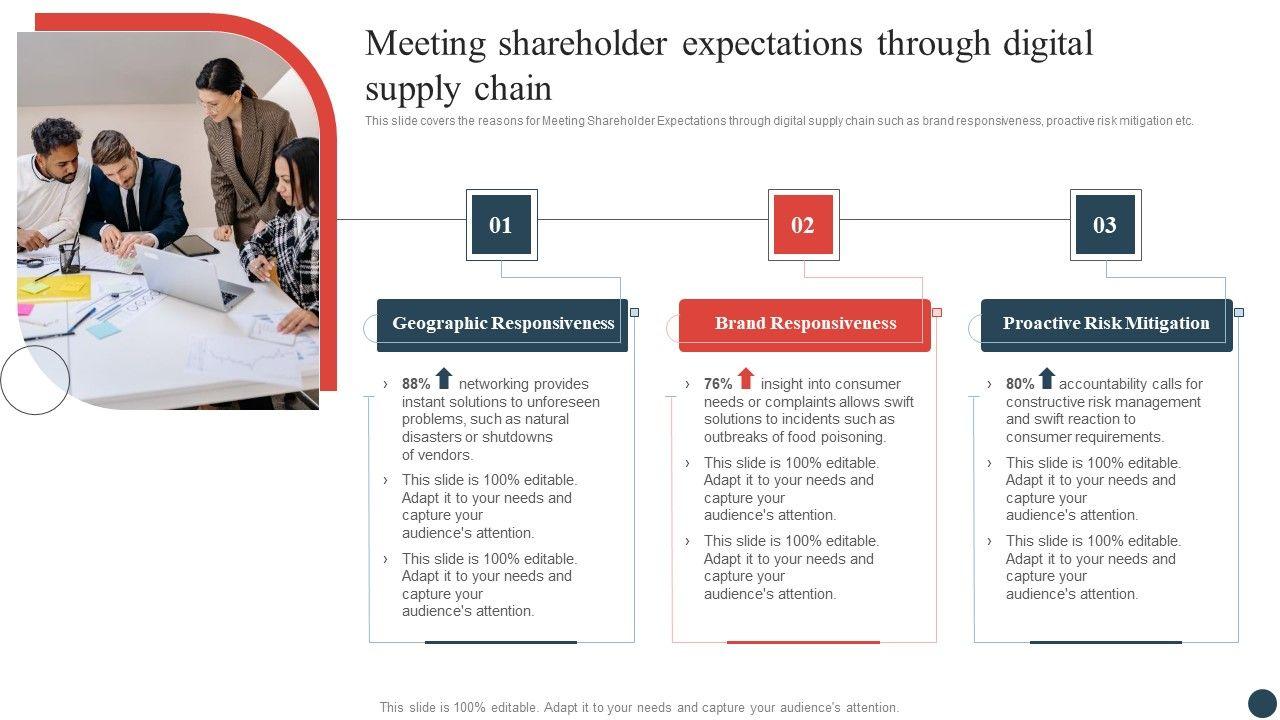 Meeting shareholder expectations through digital supply chain

This slide covers the reasons for Meeting Shareholder Expectations through digital supply chain such as brand responsiveness, proactive risk mitigation etc.

01

Geographic Responsiveness

› 88% networking provides instant solutions to unforeseen problems, such as natural disasters or shutdowns of vendors.

› This slide is 100% editable. Adapt it to your needs and capture your audience's attention.

› This slide is 100% editable. Adapt it to your needs and capture your audience's attention.

02

Brand Responsiveness

› 76% insight into consumer needs or complaints allows swift solutions to incidents such as outbreaks of food poisoning.

› This slide is 100% editable. Adapt it to your needs and capture your audience's attention.

› This slide is 100% editable. Adapt it to your needs and capture your audience's attention.

03

Proactive Risk Mitigation

› 80% accountability calls for constructive risk management and swift reaction to consumer requirements.

› This slide is 100% editable. Adapt it to your needs and capture your audience's attention.

› This slide is 100% editable. Adapt it to your needs and capture your audience's attention.

This slide is 100% editable. Adapt it to your needs and capture your audience's attention.